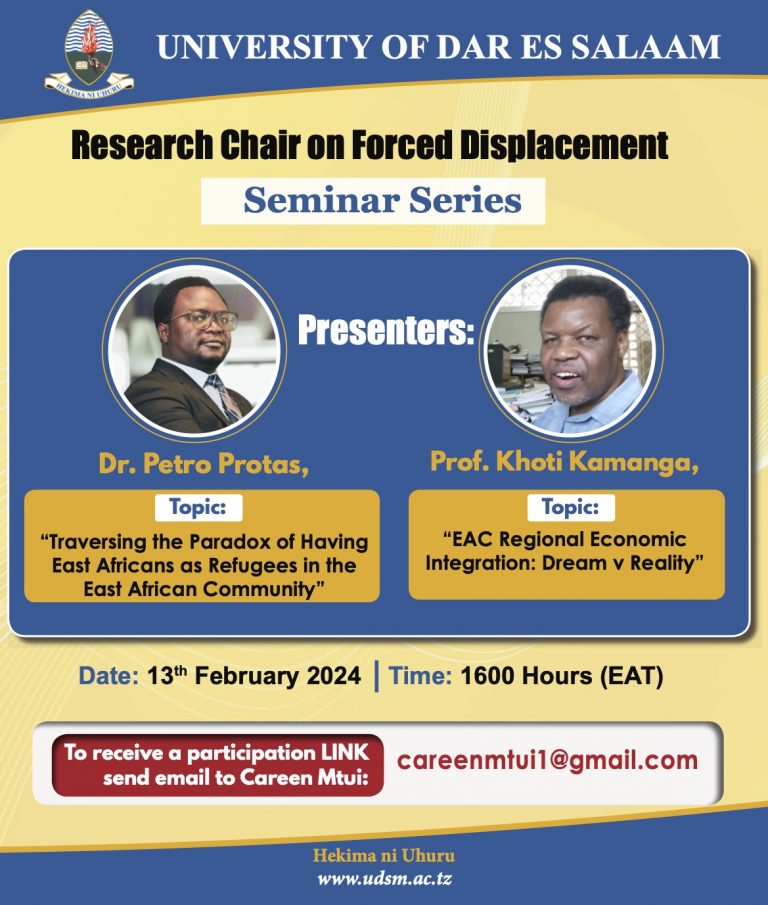 HEKIMA NI UHURU

UNIVERSITY OF DAR ES SALAAM

Research Chair on Forced Displacement

Seminar Series

Presenters:

Dr. Petro Protas,

Topic:

"Traversing the Paradox of Having East Africans as Refugees in the East African Community"

Prof. Khoti Kamanga,

Topic:

"EAC Regional Economic Integration: Dream v Reality"

Date: 13$^{th}$ February 2024 | Time: 1600 Hours (EAT)

To receive a participation LINK send email to Careen Mtui: careenmtui1@gmail.com

Hekima ni Uhuru

www.udsm.ac.tz